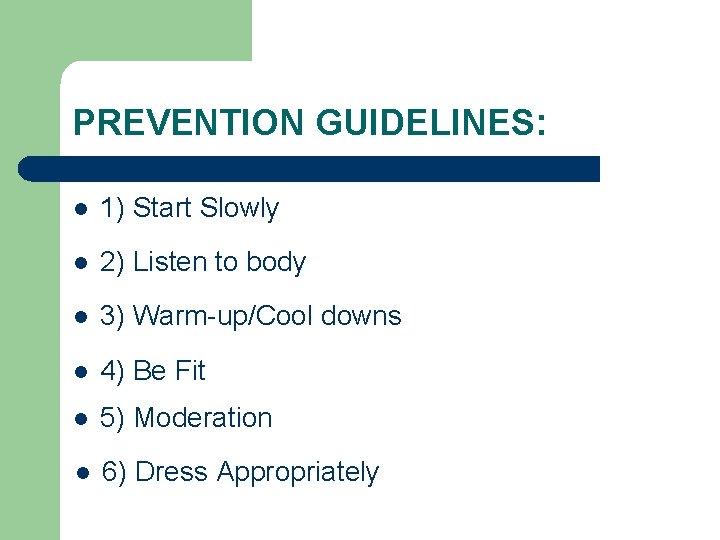 PREVENTION GUIDELINES:

- 1) Start Slowly
- 2) Listen to body
- 3) Warm-up/Cool downs
- 4) Be Fit
- 5) Moderation
- 6) Dress Appropriately